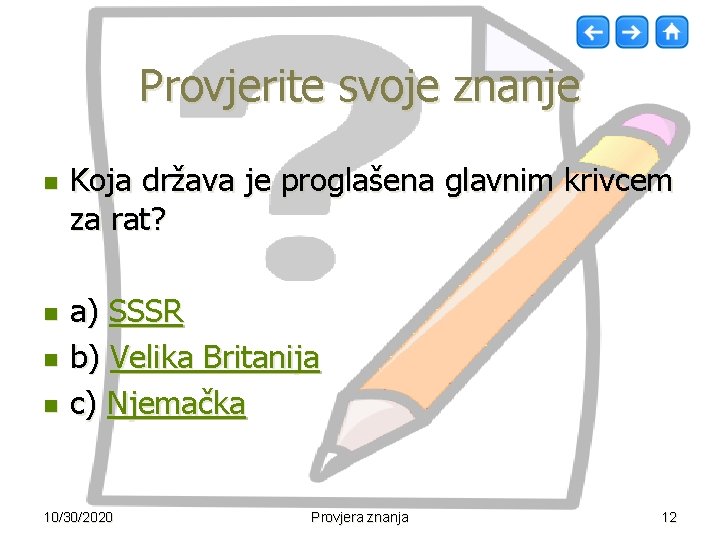 Provjerite svoje znanje

Koja država je proglašena glavnim krivcem za rat?

a) SSSR
b) Velika Britanija
c) Njemačka

10/30/2020 Provjera znanja 12